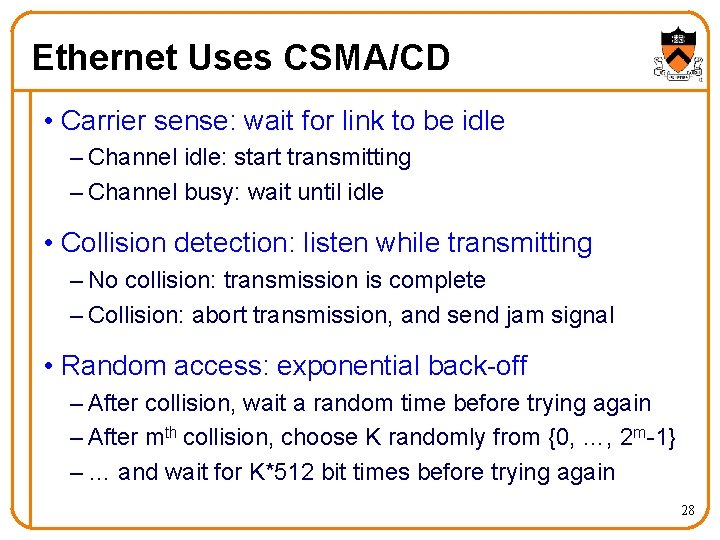 Ethernet Uses CSMA/CD

• Carrier sense: wait for link to be idle
– Channel idle: start transmitting
– Channel busy: wait until idle

• Collision detection: listen while transmitting
– No collision: transmission is complete
– Collision: abort transmission, and send jam signal

• Random access: exponential back-off
– After collision, wait a random time before trying again
– After $m^{th}$ collision, choose K randomly from {0, …, $2^m$-1}
– … and wait for K*512 bit times before trying again

28